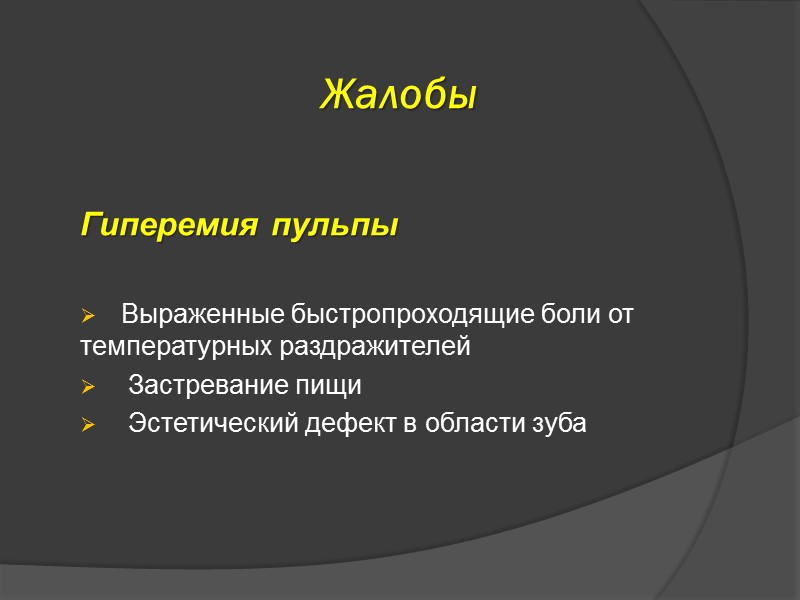 Жалобы

Гиперемия пульпы

➢ Выраженные быстропроходящие боли от температурных раздражителей

➢ Застревание пищи

➢ Эстетический дефект в области зуба